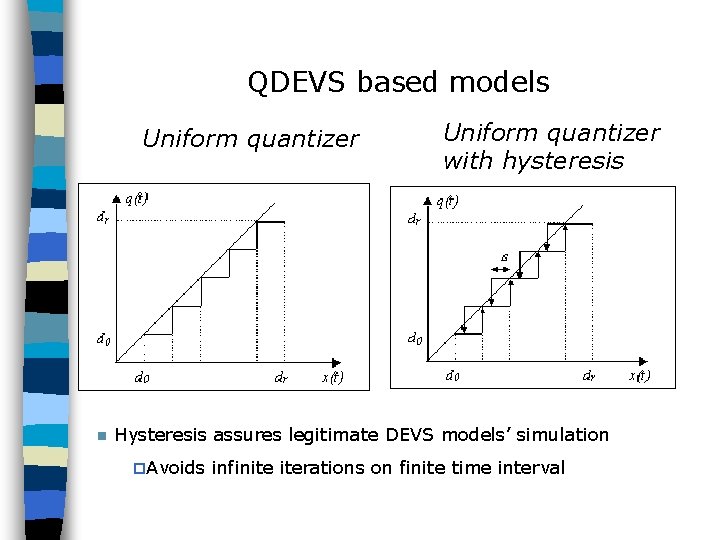 QDEVS based models

Uniform quantizer

$q(t)$
$d_r$
$d_0$
$d_0$
$d_r$
$x(t)$

Uniform quantizer with hysteresis

$q(t)$
$d_r$
$\varepsilon$
$d_0$
$d_0$
$d_r$
$x(t)$

Hysteresis assures legitimate DEVS models' simulation

Avoids infinite iterations on finite time interval